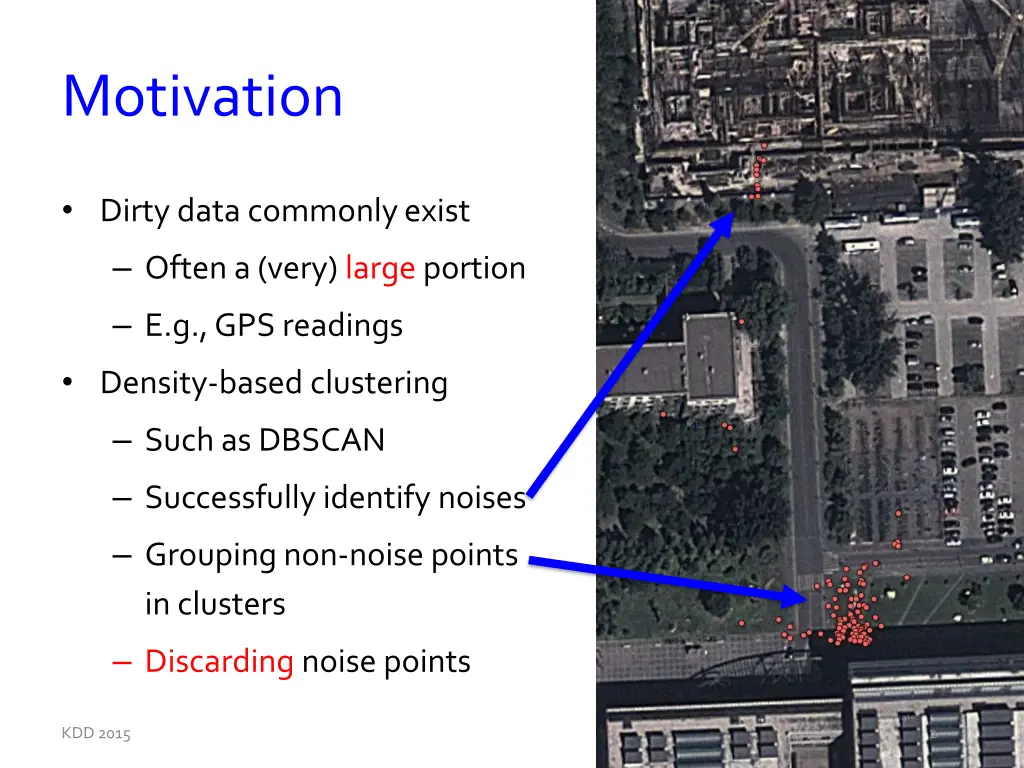 Motivation

• Dirty data commonly exist
– Often a (very) large portion
– E.g., GPS readings
• Density-based clustering
– Such as DBSCAN
– Successfully identify noises
– Grouping non-noise points in clusters
– Discarding noise points

KDD 2015